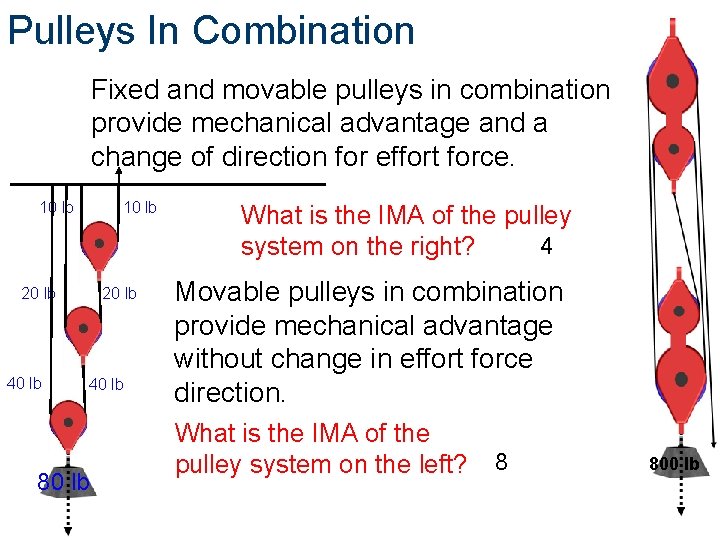 Pulleys In Combination

Fixed and movable pulleys in combination provide mechanical advantage and a change of direction for effort force.

10 lb

10 lb

What is the IMA of the pulley system on the right?

4

20 lb

20 lb

Movable pulleys in combination provide mechanical advantage without change in effort force direction.

40 lb

40 lb

What is the IMA of the pulley system on the left?

8

80 lb

800 lb